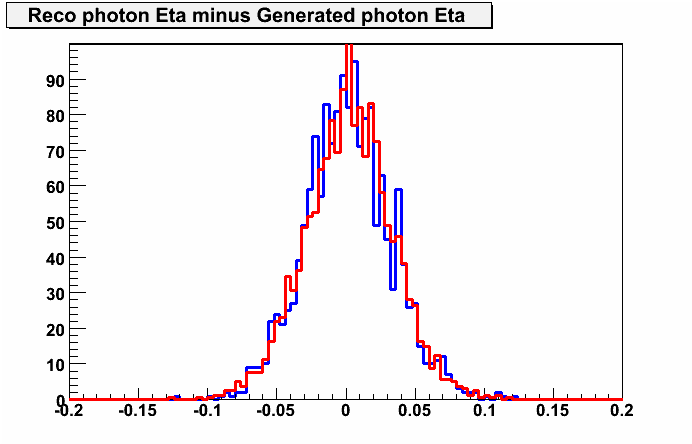 Reco photon Eta minus Generated photon Eta

90
80
70
60
50
40
30
20
10
0

-0.2 -0.15 -0.1 -0.05 0 0.05 0.1 0.15 0.2